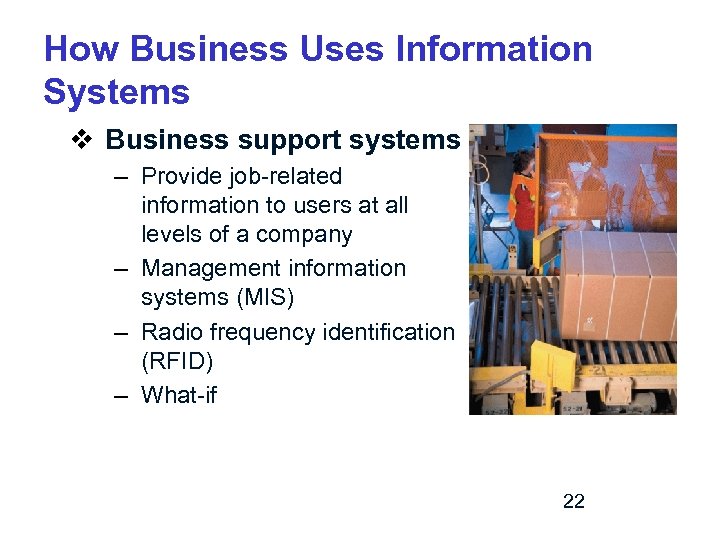 How Business Uses Information Systems

❖ Business support systems

– Provide job-related information to users at all levels of a company
– Management information systems (MIS)
– Radio frequency identification (RFID)
– What-if

22